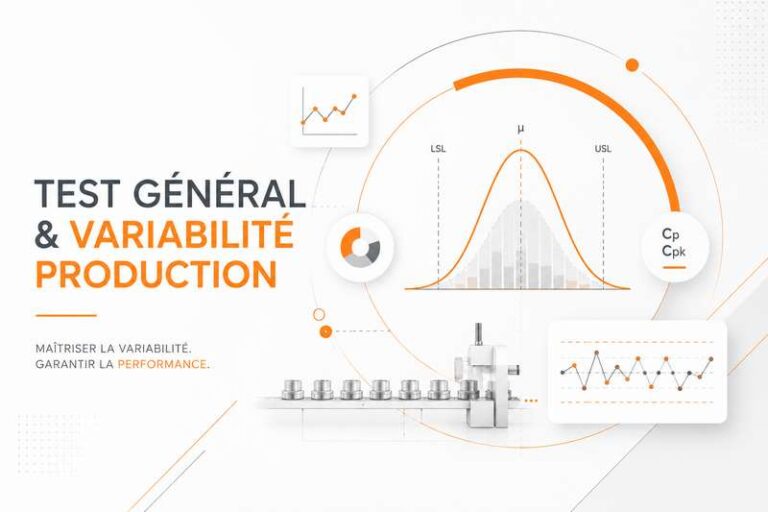 TEST GÉNÉRAL
& VARIABILITÉ
PRODUCTION

MAÎTRISER LA VARIABILITÉ.
GARANTIR LA PERFORMANCE.

LSL
μ
USL

Cp
Cpk